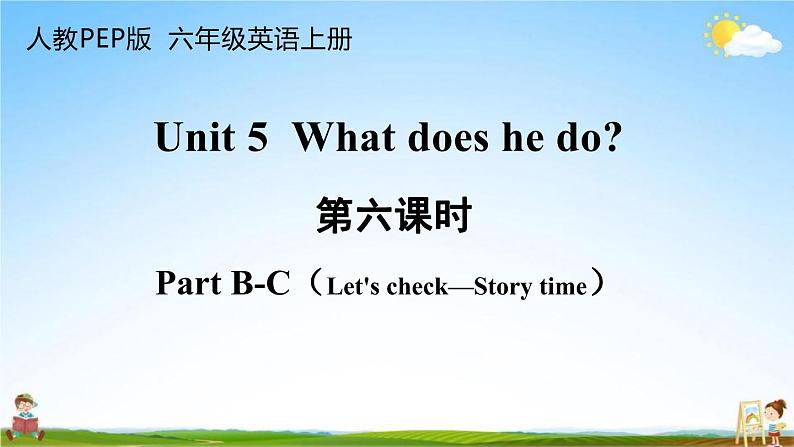 人教PEP版 六年级英语上册

Unit 5 What does he do?

第六课时

Part B-C（Let's check—Story time）